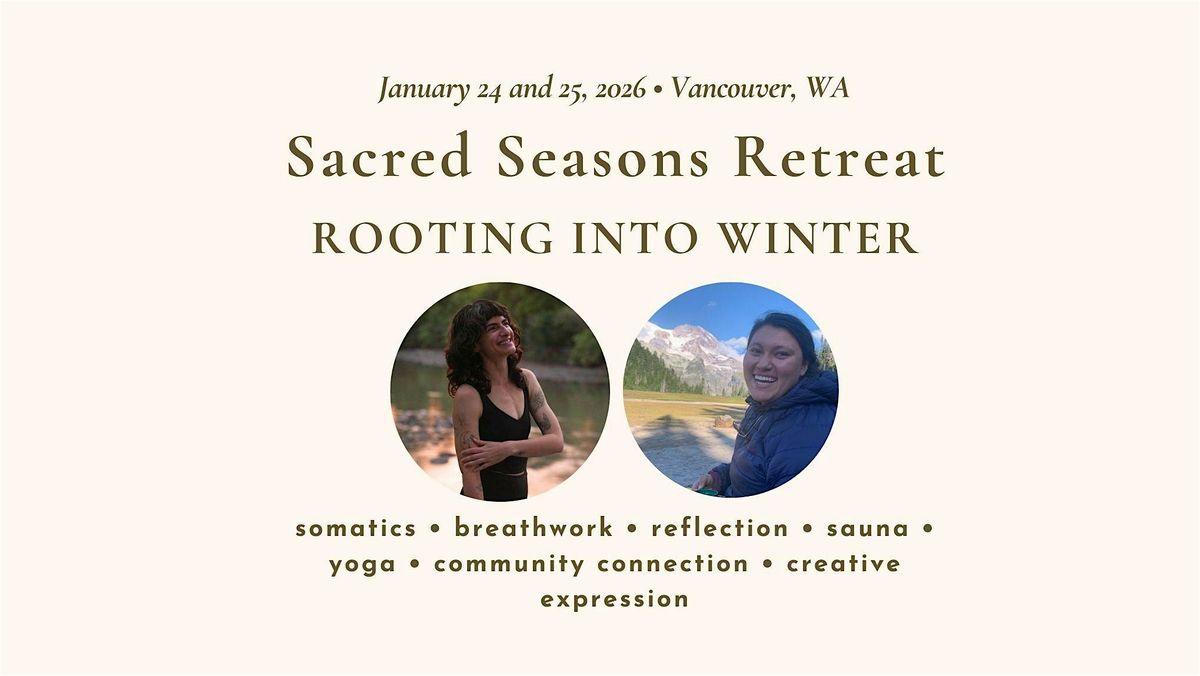 January 24 and 25, 2026 • Vancouver, WA

Sacred Seasons Retreat

ROOTING INTO WINTER

somatics • breathwork • reflection • sauna • yoga • community connection • creative expression